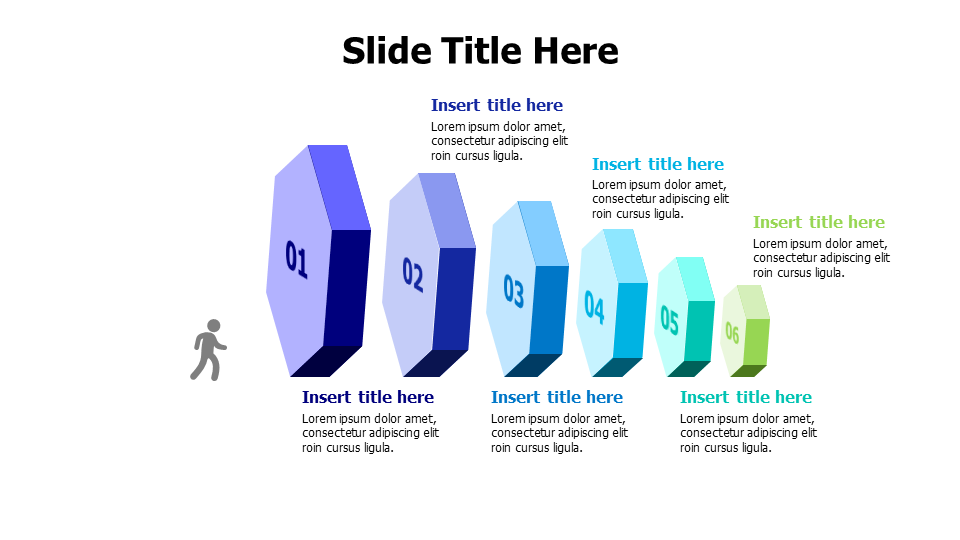 Slide Title Here

Insert title here
Lorem ipsum dolor amet, consectetur adipiscing elit roin cursus ligula.

Insert title here
Lorem ipsum dolor amet, consectetur adipiscing elit roin cursus ligula.

Insert title here
Lorem ipsum dolor amet, consectetur adipiscing elit roin cursus ligula.

01

02

03

04

05

06

Insert title here
Lorem ipsum dolor amet, consectetur adipiscing elit roin cursus ligula.

Insert title here
Lorem ipsum dolor amet, consectetur adipiscing elit roin cursus ligula.

Insert title here
Lorem ipsum dolor amet, consectetur adipiscing elit roin cursus ligula.